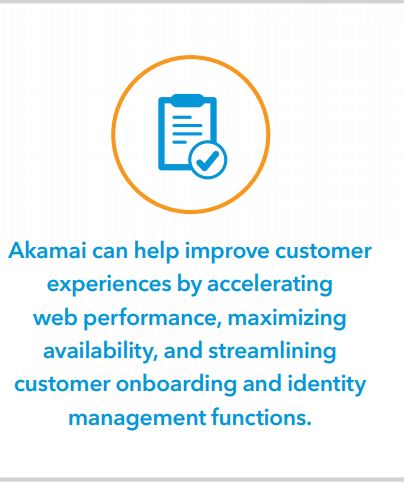 Akamai can help improve customer experiences by accelerating web performance, maximizing availability, and streamlining customer onboarding and identity management functions.